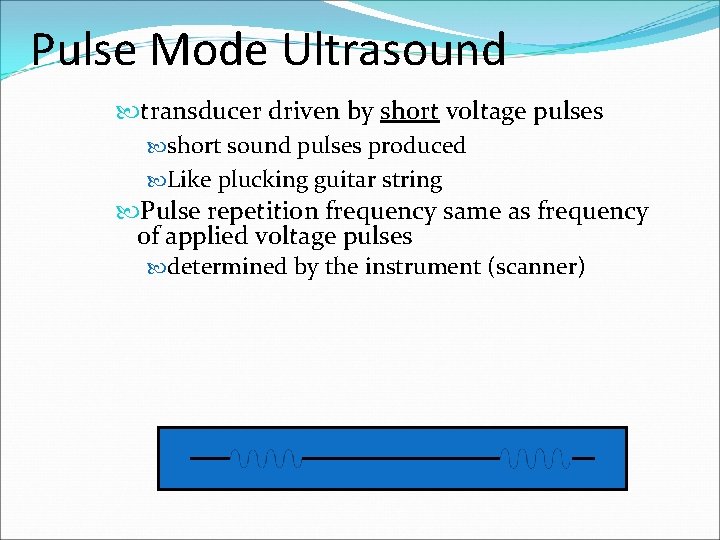 Pulse Mode Ultrasound

transducer driven by short voltage pulses

short sound pulses produced

Like plucking guitar string

Pulse repetition frequency same as frequency of applied voltage pulses

determined by the instrument (scanner)